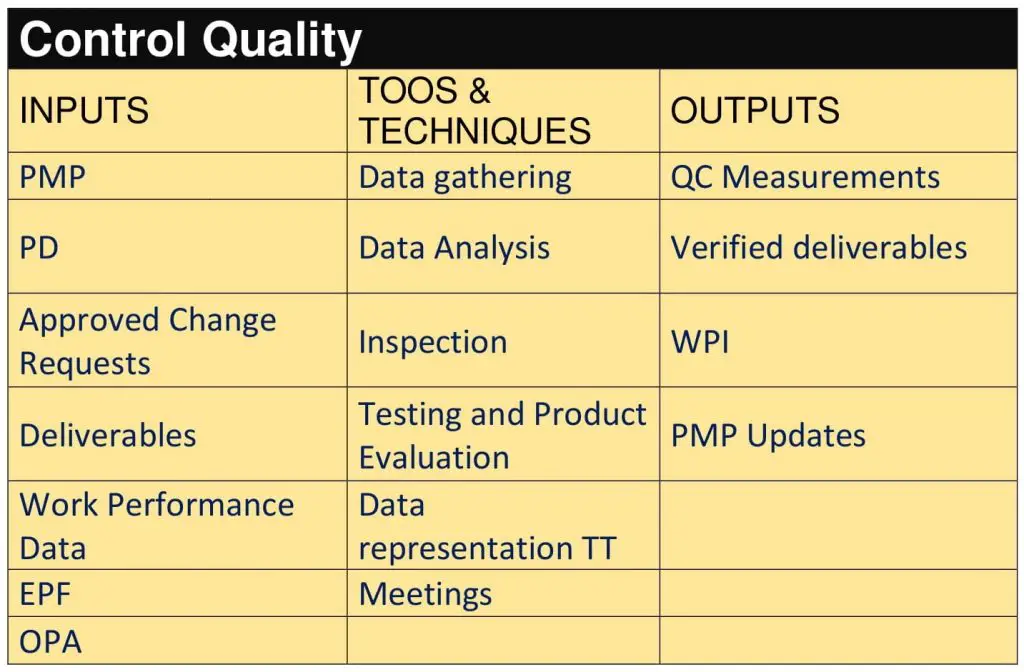 Control Quality

| INPUTS | TOOS & TECHNIQUES | OUTPUTS |
|---|---|---|
| PMP | Data gathering | QC Measurements |
| PD | Data Analysis | Verified deliverables |
| Approved Change Requests | Inspection | WPI |
| Deliverables | Testing and Product Evaluation | PMP Updates |
| Work Performance Data | Data representation TT | |
| EPF | Meetings | |
| OPA | | |